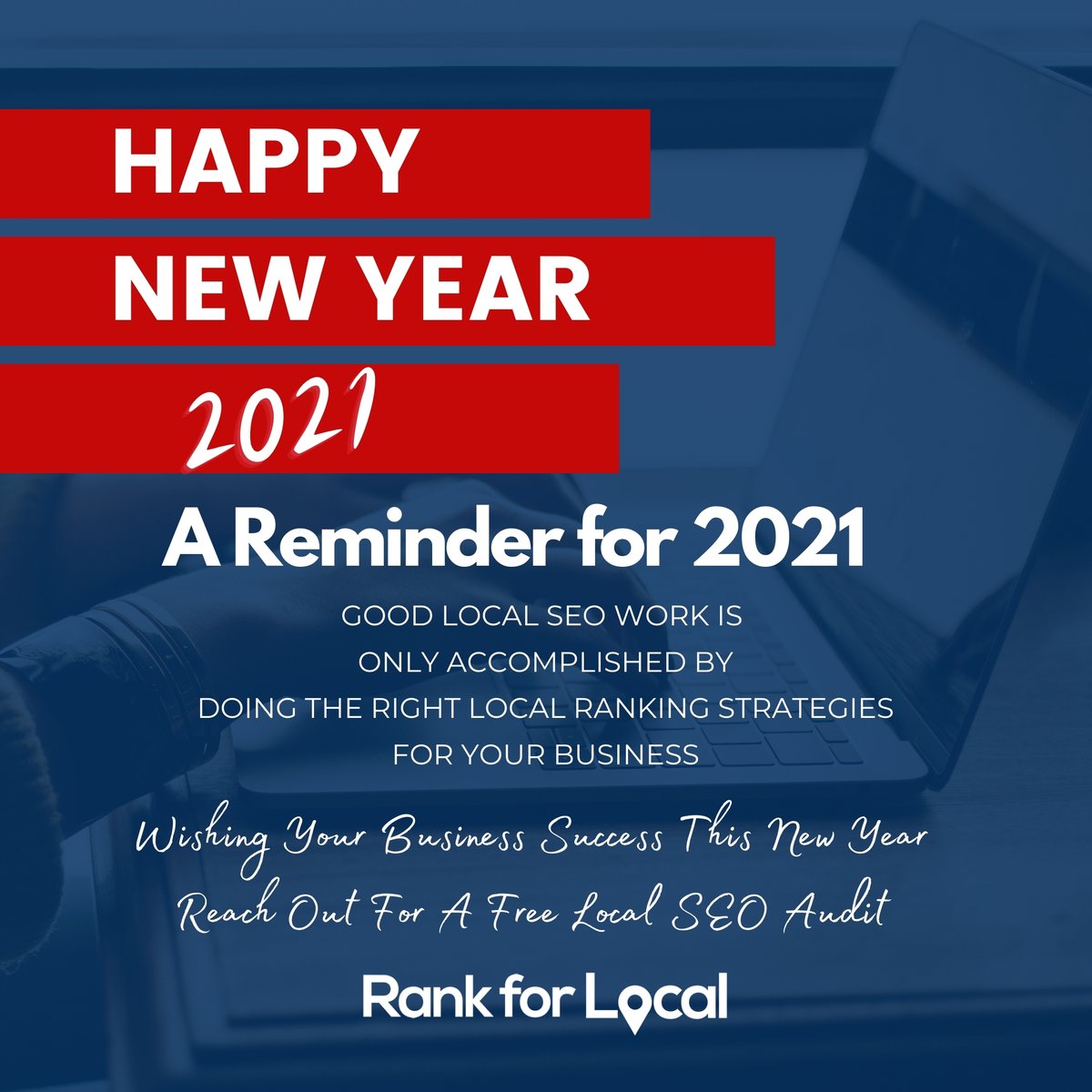 HAPPY
NEW YEAR
2021

A Reminder for 2021

GOOD LOCAL SEO WORK IS ONLY ACCOMPLISHED BY DOING THE RIGHT LOCAL RANKING STRATEGIES FOR YOUR BUSINESS

Wishing Your Business Success This New Year
Reach Out For A Free Local SEO Audit

Rank for Local